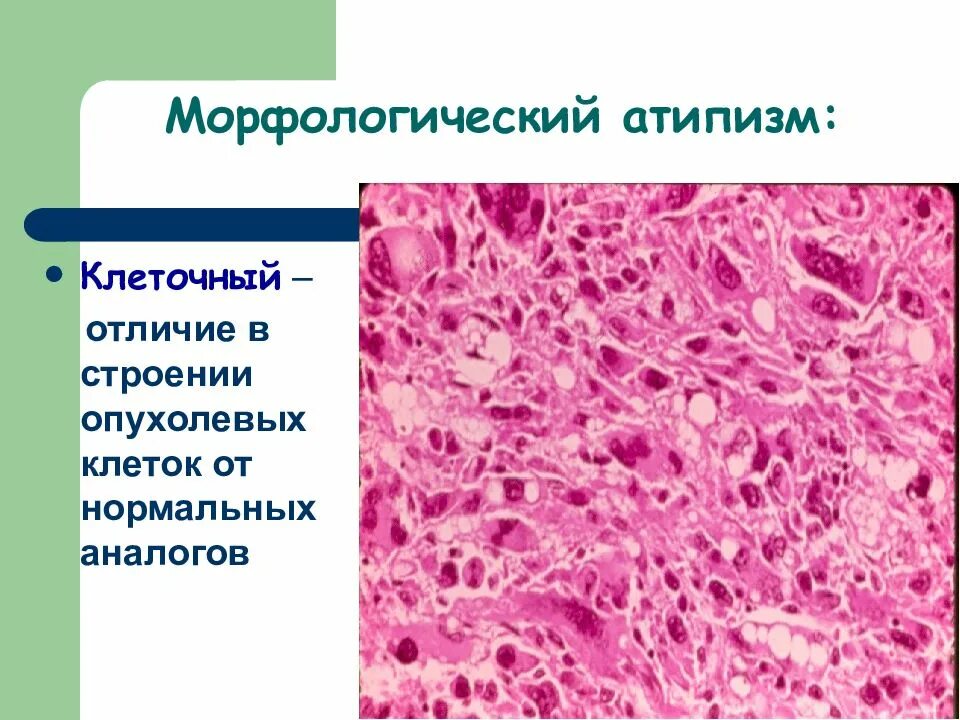 Морфологический атипизм:

• Клеточный – отличие в строении опухолевых клеток от нормальных аналогов